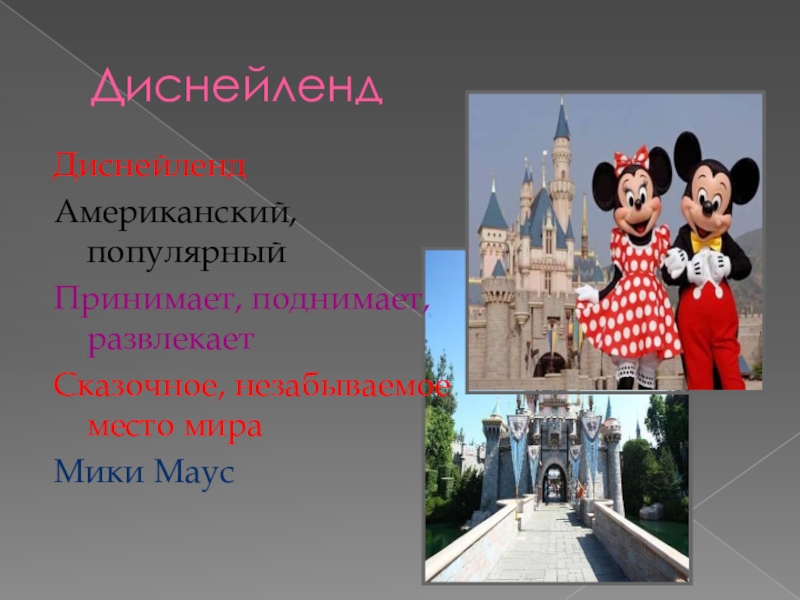 Диснейленд

Диснейленд

Американский, популярный

Принимает, поднимает, развлекает

Сказочное, незабываемое место мира

Мики Маус